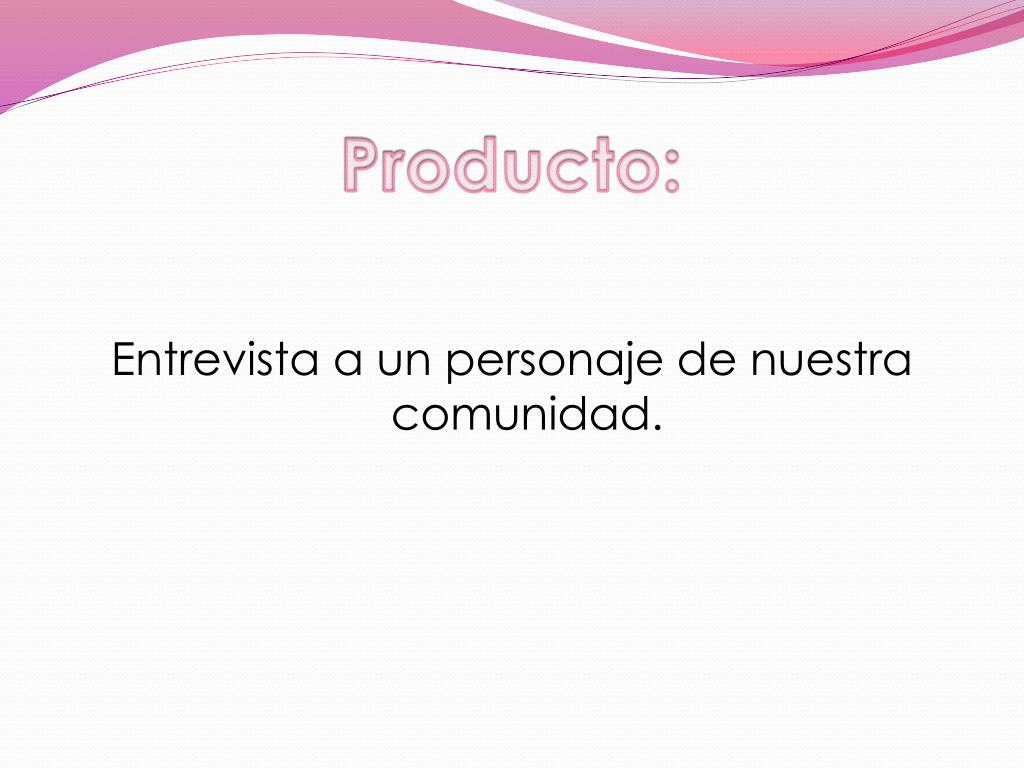 Producto:

Entrevista a un personaje de nuestra comunidad.